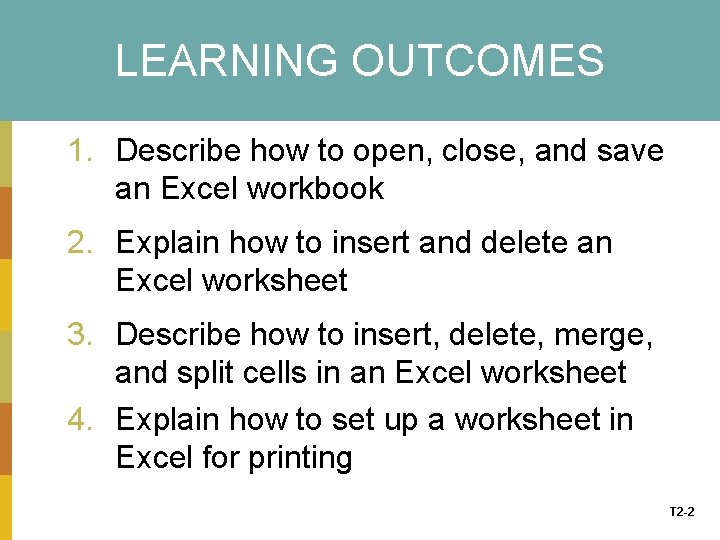 LEARNING OUTCOMES

1. Describe how to open, close, and save an Excel workbook

2. Explain how to insert and delete an Excel worksheet

3. Describe how to insert, delete, merge, and split cells in an Excel worksheet

4. Explain how to set up a worksheet in Excel for printing

T2-2